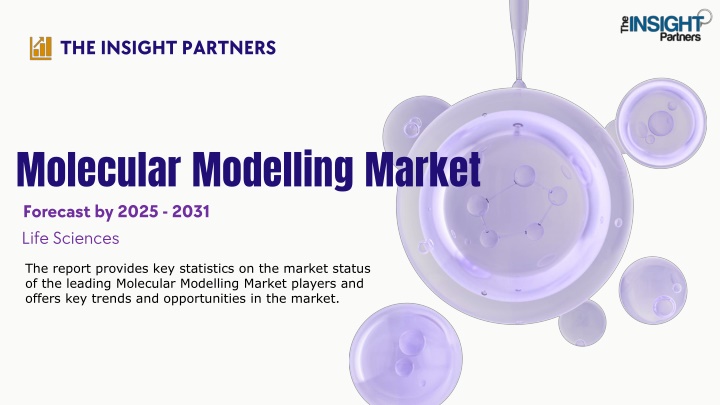 THE INSIGHT PARTNERS

The INSIGHT Partners

Molecular Modelling Market

Forecast by 2025 - 2031

Life Sciences

The report provides key statistics on the market status of the leading Molecular Modelling Market players and offers key trends and opportunities in the market.